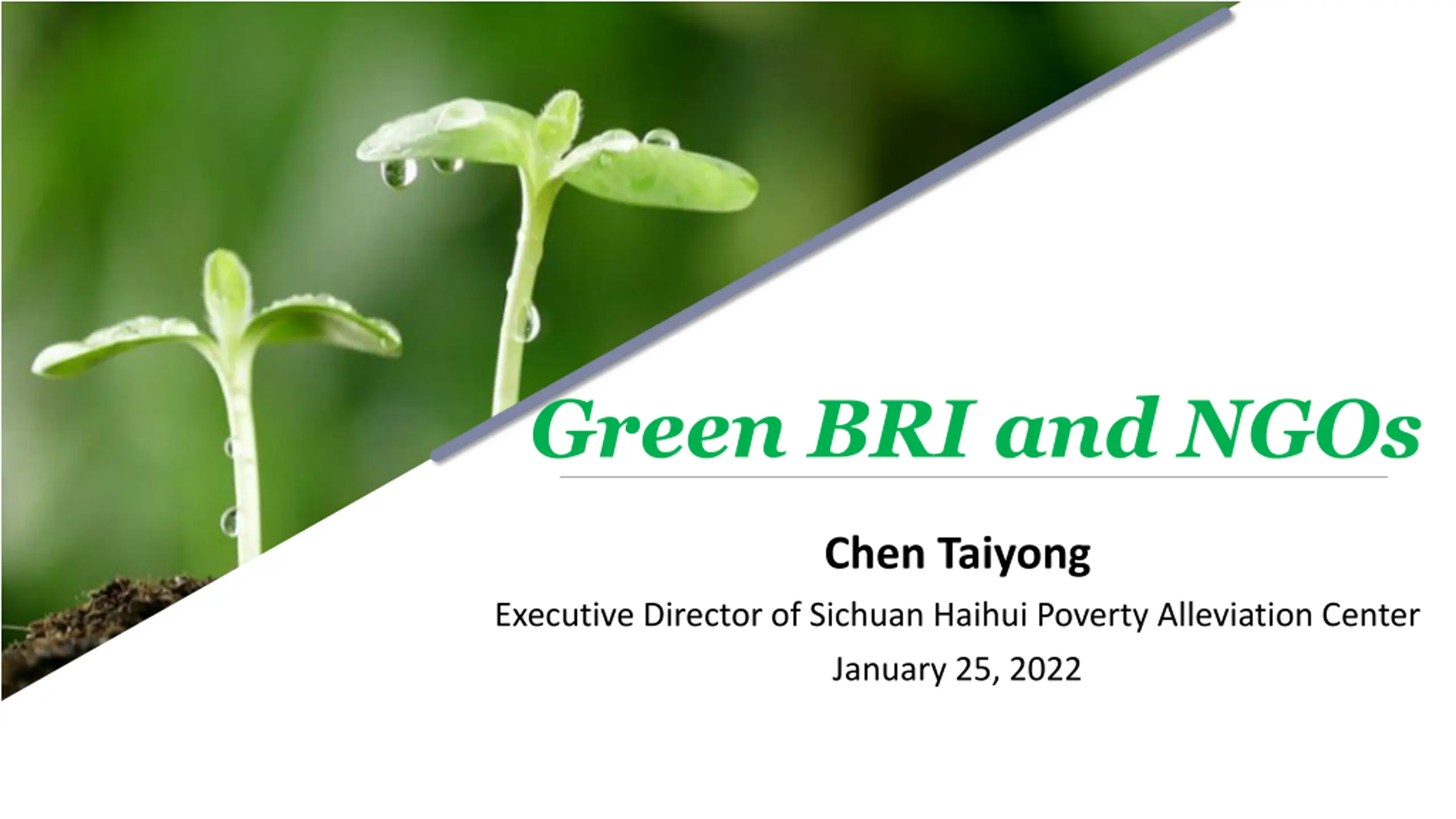 Green BRI and NGOs

Chen Taiyong

Executive Director of Sichuan Haihui Poverty Alleviation Center

January 25, 2022